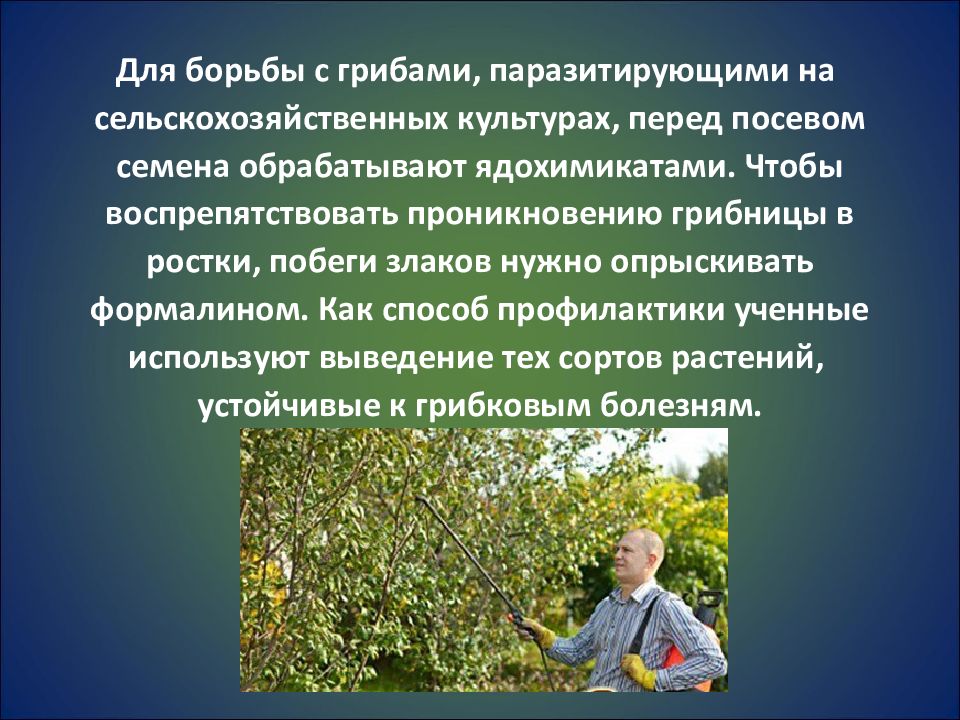 Для борьбы с грибами, паразитирующими на сельскохозяйственных культурах, перед посевом семена обрабатывают ядохимикатами. Чтобы воспрепятствовать проникновению грибницы в ростки, побеги злаков нужно опрыскивать формалином. Как способ профилактики ученные используют выведение тех сортов растений, устойчивые к грибковым болезням.